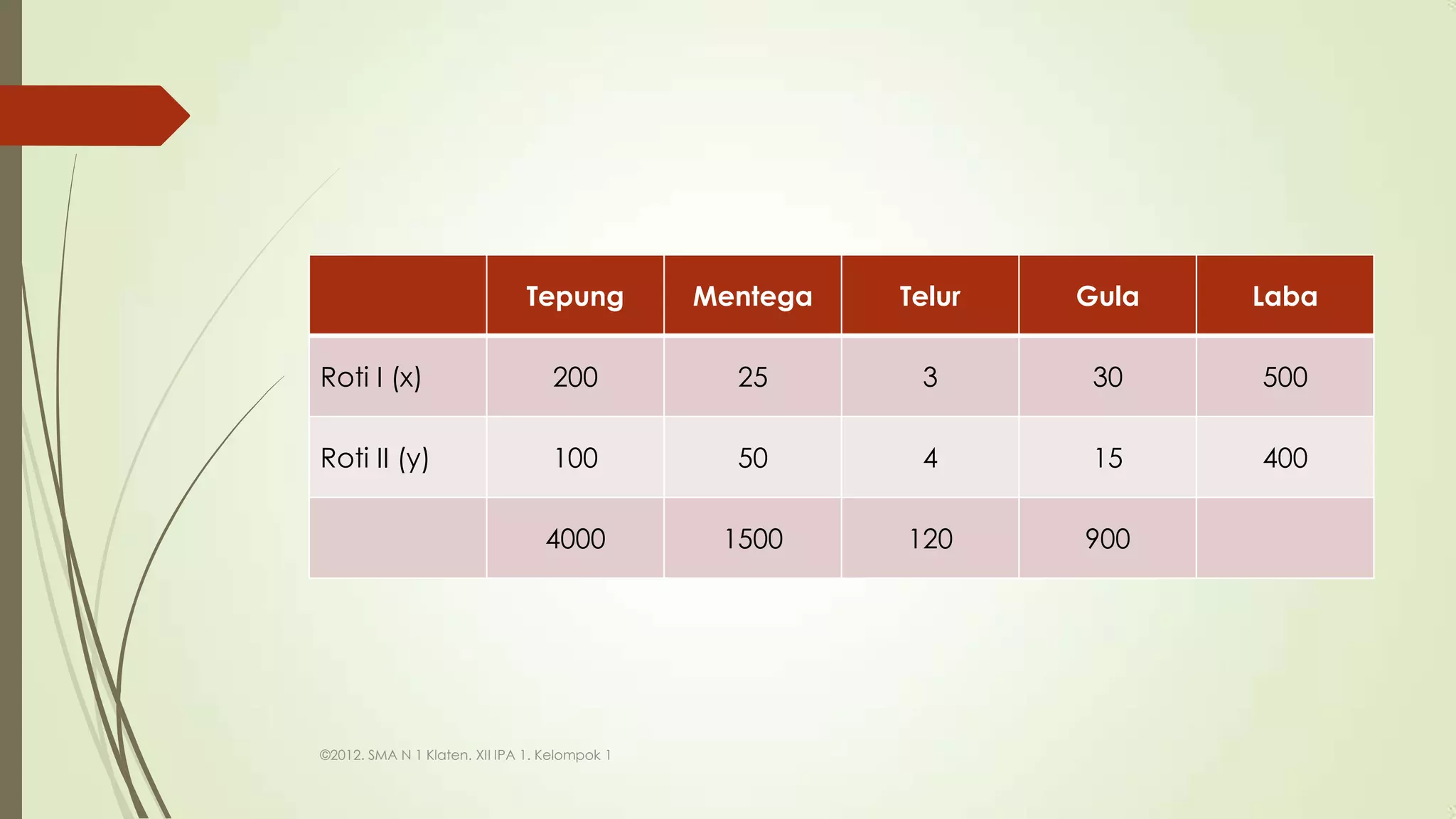 | | Tepung | Mentega | Telur | Gula | Laba |
|---|---|---|---|---|---|
| Roti I (x) | 200 | 25 | 3 | 30 | 500 |
| Roti II (y) | 100 | 50 | 4 | 15 | 400 |
| | 4000 | 1500 | 120 | 900 | |

©2012. SMA N 1 Klaten. XII IPA 1. Kelompok 1